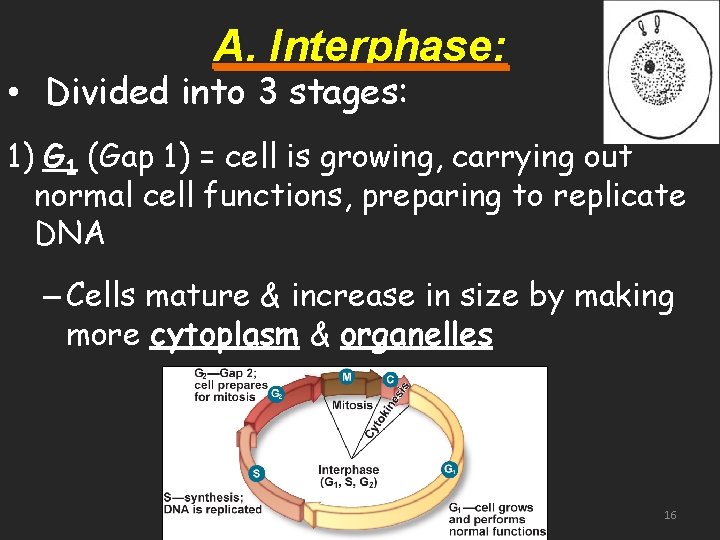 A. Interphase:

• Divided into 3 stages:

1) $G_1$ (Gap 1) = cell is growing, carrying out normal cell functions, preparing to replicate DNA

– Cells mature & increase in size by making more cytoplasm & organelles

$G_2$—Gap 2; cell prepares for mitosis

$G_2$

M

C

Mitosis

Cytokinesis

S

Interphase ($G_1$, S, $G_2$)

$G_1$

S—synthesis; DNA is replicated

$G_1$—cell grows and performs normal functions

16